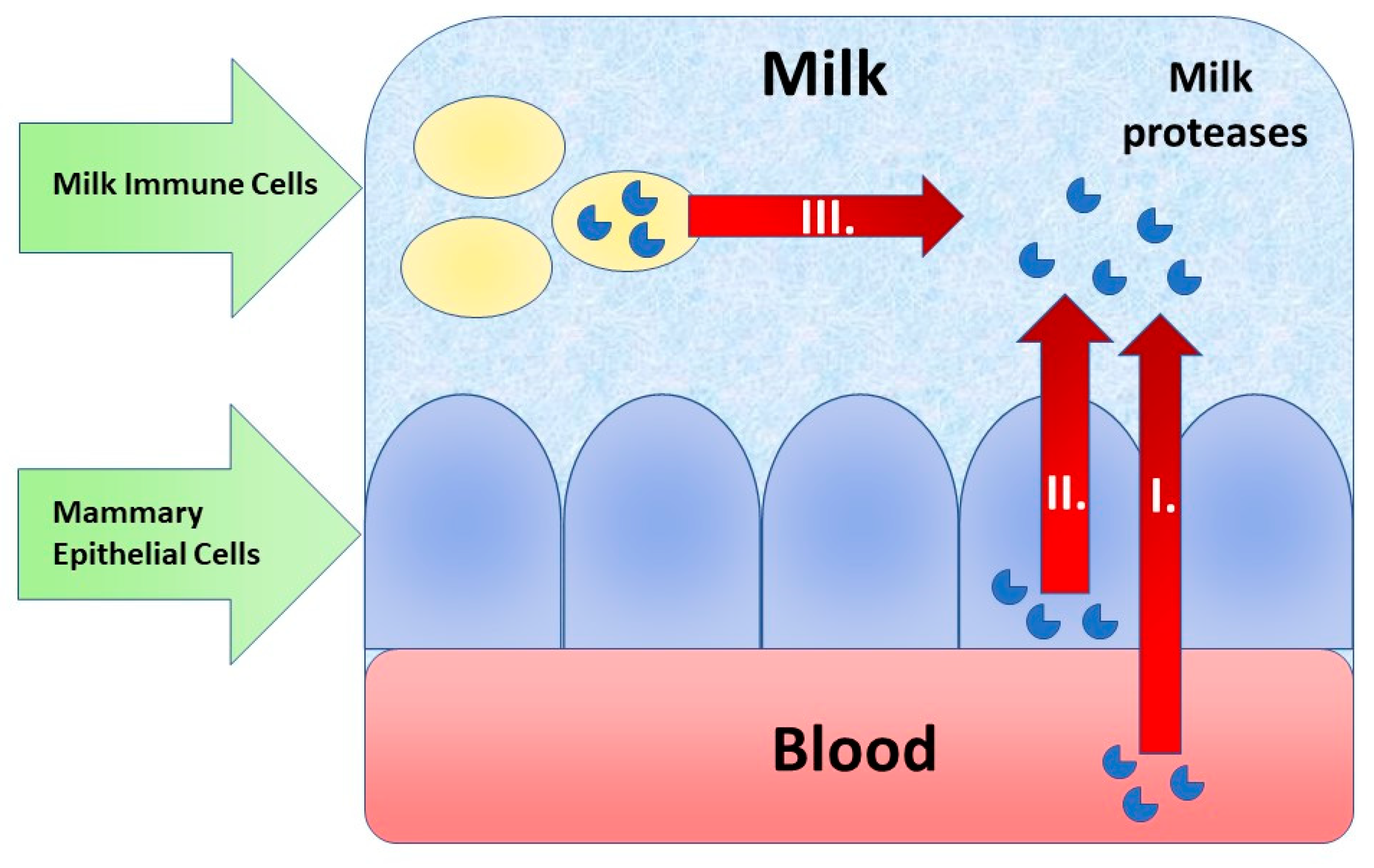 Milk

Milk proteases

Milk Immune Cells

III.

Mammary Epithelial Cells

II.

I.

Blood